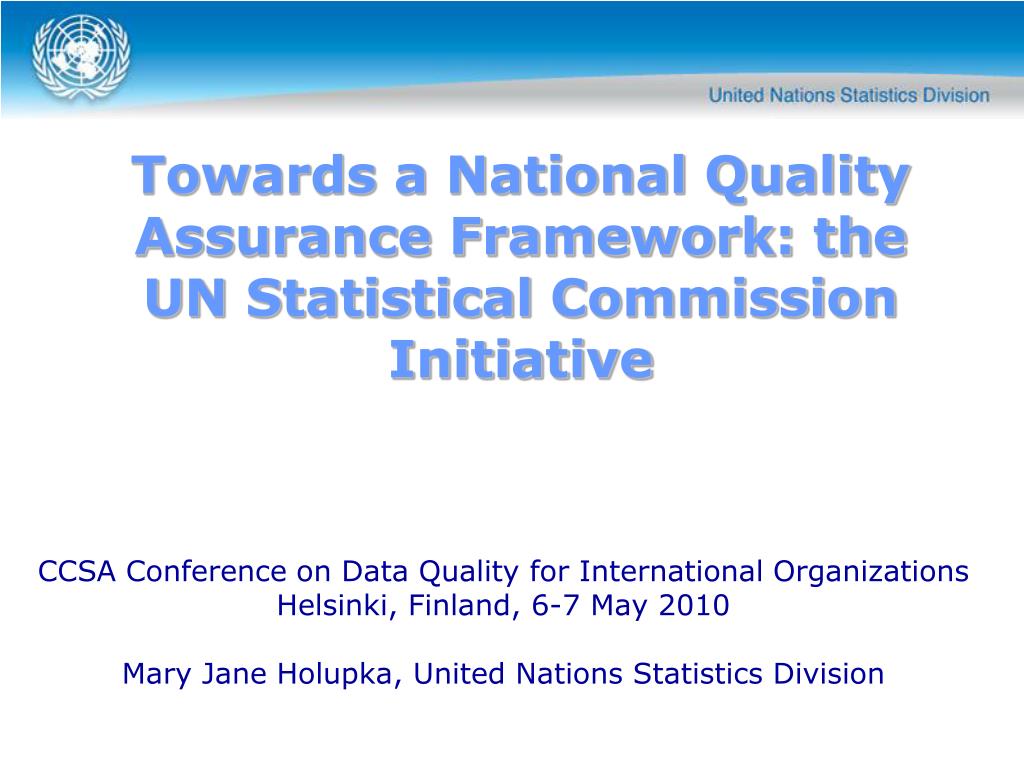 United Nations Statistics Division

Towards a National Quality Assurance Framework: the UN Statistical Commission Initiative

CCSA Conference on Data Quality for International Organizations
Helsinki, Finland, 6-7 May 2010

Mary Jane Holupka, United Nations Statistics Division